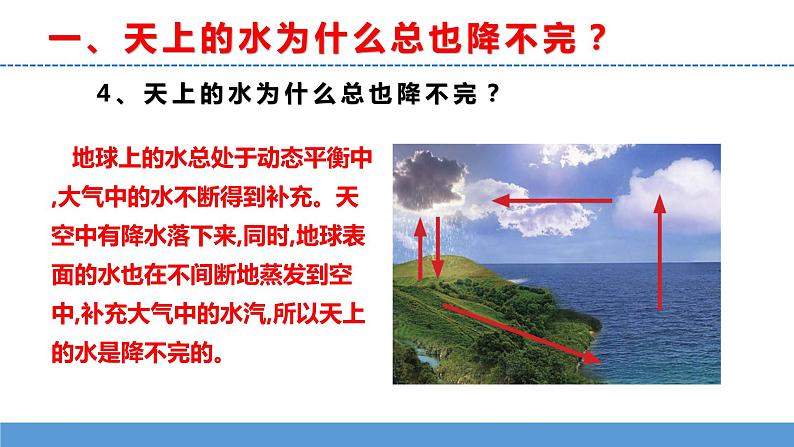 一、天上的水为什么总也降不完？

4、天上的水为什么总也降不完？

地球上的水总处于动态平衡中,大气中的水不断得到补充。天空中有降水落下来,同时,地球表面的水也在不间断地蒸发到空中,补充大气中的水汽,所以天上的水是降不完的。